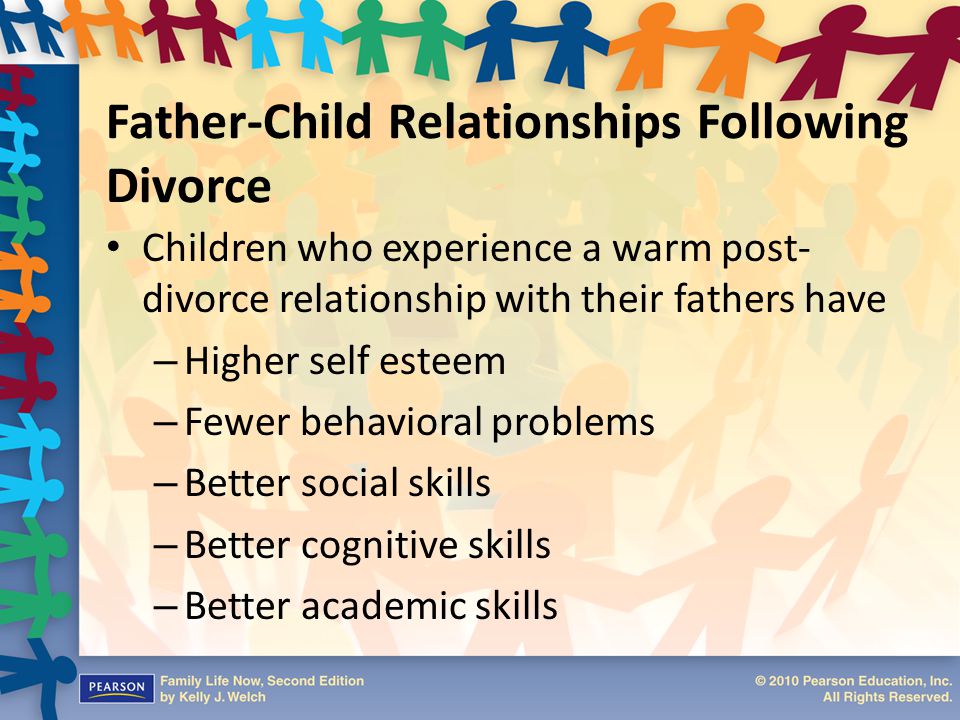 Father-Child Relationships Following Divorce

• Children who experience a warm post-divorce relationship with their fathers have

– Higher self esteem

– Fewer behavioral problems

– Better social skills

– Better cognitive skills

– Better academic skills

PEARSON

Family Life Now, Second Edition
by Kelly J. Welch

© 2010 Pearson Education, Inc.
All Rights Reserved.